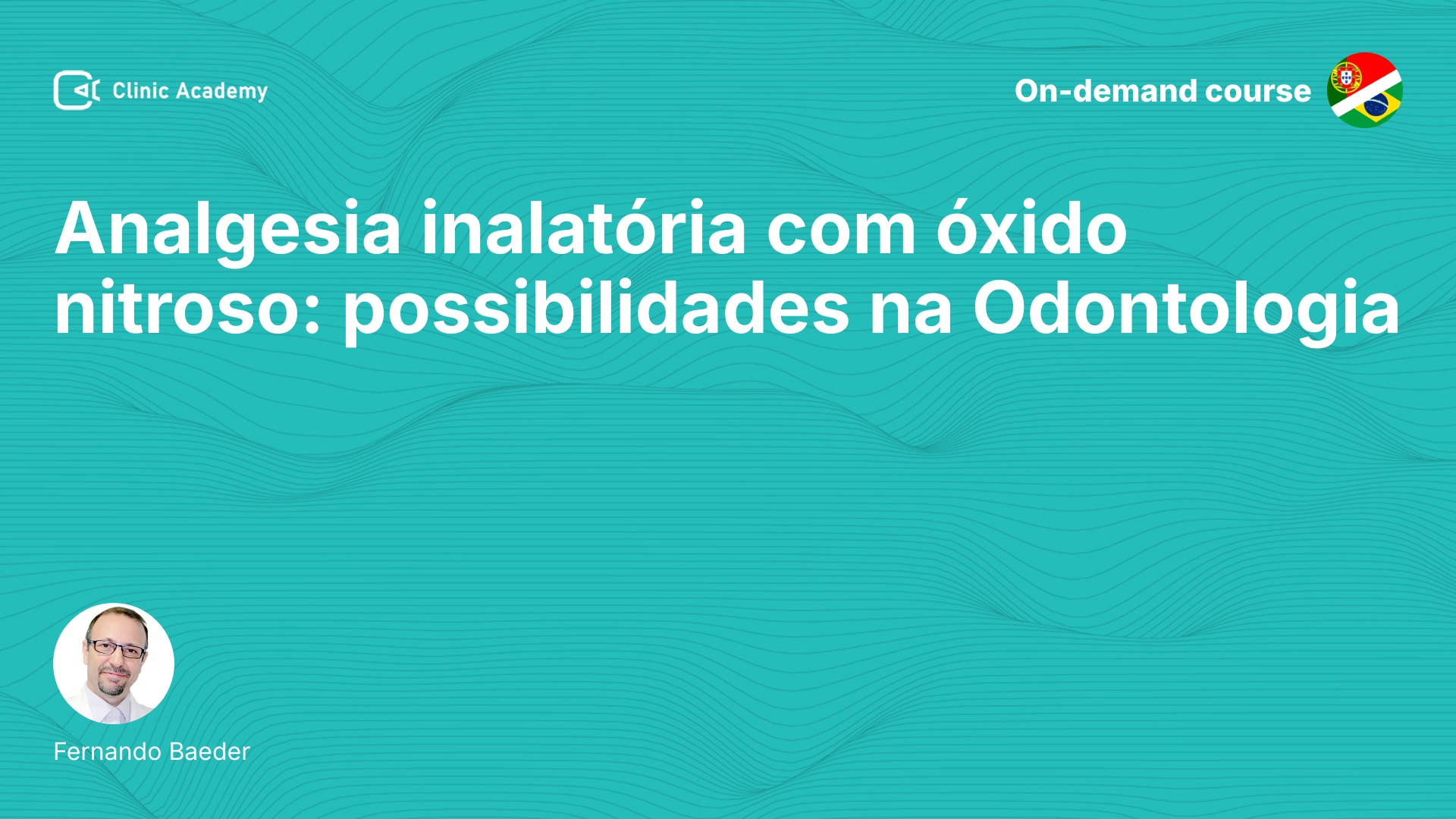 Clinic Academy

On-demand course

Analgesia inalatória com óxido nitroso: possibilidades na Odontologia

Fernando Baeder